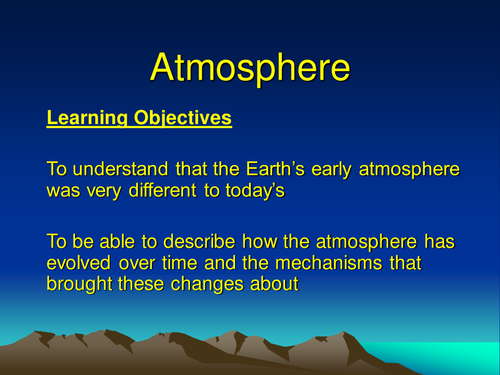 Atmosphere

Learning Objectives

To understand that the Earth’s early atmosphere was very different to today’s

To be able to describe how the atmosphere has evolved over time and the mechanisms that brought these changes about